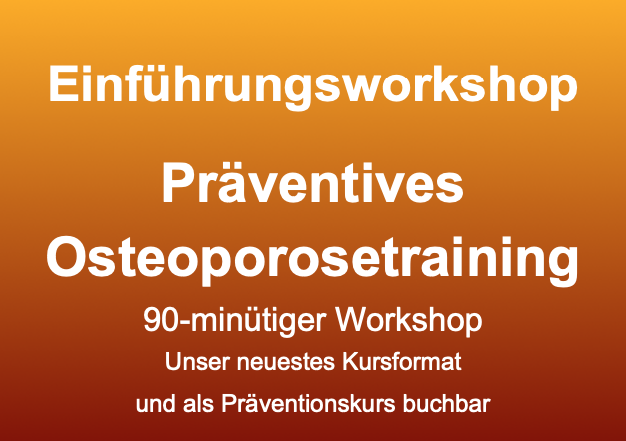 Einführungsworkshop

Präventives Osteoporosetraining

90-minütiger Workshop

Unser neuestes Kursformat

und als Präventionskurs buchbar